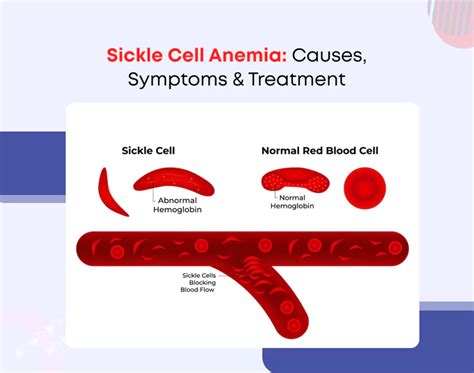 Sickle Cell Anemia: Causes, Symptoms & Treatment

Sickle Cell

Abnormal Hemoglobin

Normal Red Blood Cell

Normal Hemoglobin

Sickle Cells Blocking Blood Flow